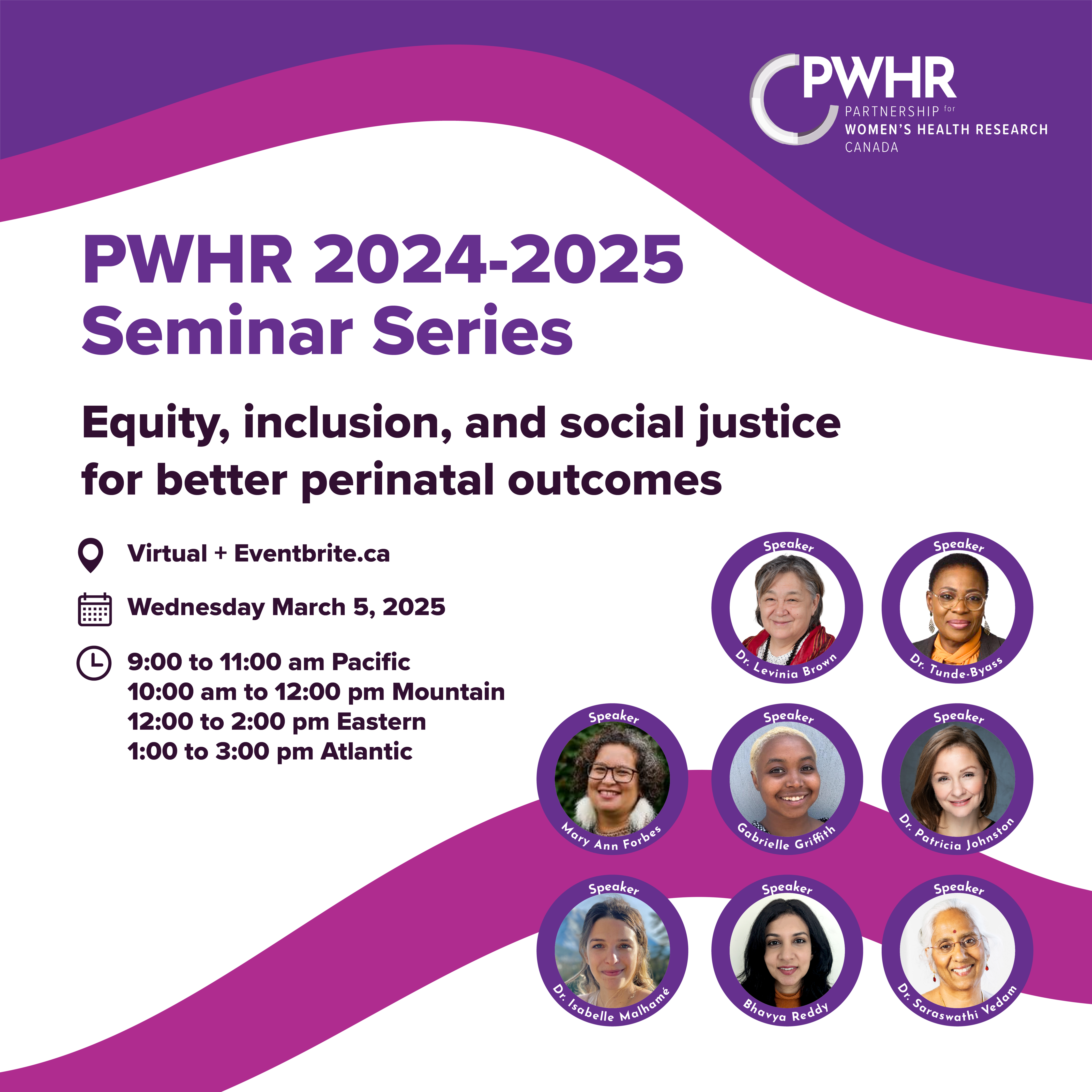 PWHR
PARTNERSHIP for
WOMEN'S HEALTH RESEARCH
CANADA

PWHR 2024-2025 Seminar Series

Equity, inclusion, and social justice for better perinatal outcomes

Virtual + Eventbrite.ca

Wednesday March 5, 2025

9:00 to 11:00 am Pacific
10:00 am to 12:00 pm Mountain
12:00 to 2:00 pm Eastern
1:00 to 3:00 pm Atlantic

Speaker
Dr. Levinia Brown

Speaker
Dr. Tunde-Byass

Speaker
Mary Ann Forbes

Speaker
Gabrielle Griffith

Speaker
Dr. Patricia Johnston

Speaker
Dr. Isabelle Malhamé

Speaker
Bhavya Reddy

Speaker
Dr. Saraswathi Vedam